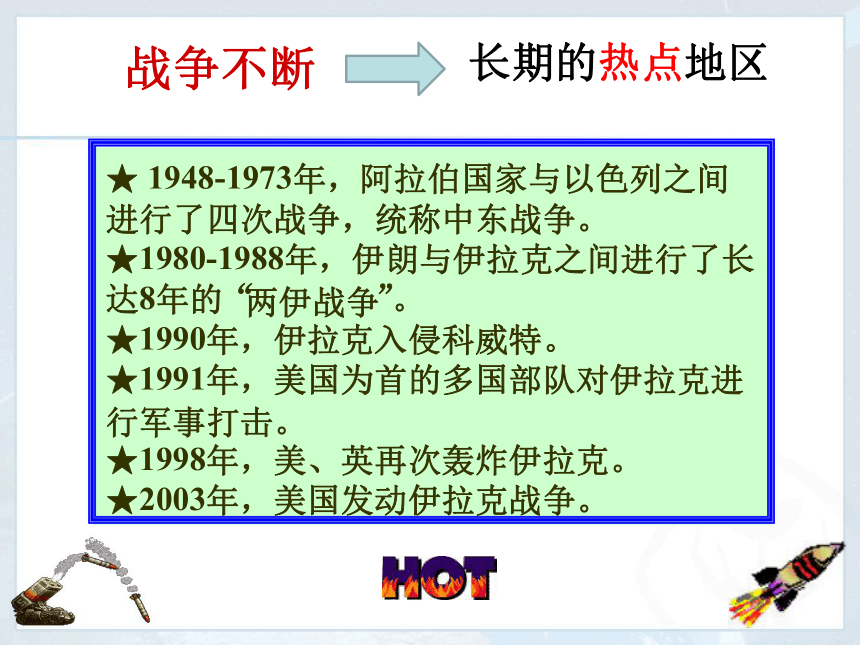 战争不断 长期的热点地区

★ 1948-1973年，阿拉伯国家与以色列之间进行了四次战争，统称中东战争。
★1980-1988年，伊朗与伊拉克之间进行了长达8年的“两伊战争”。
★1990年，伊拉克入侵科威特。
★1991年，美国为首的多国部队对伊拉克进行军事打击。
★1998年，美、英再次轰炸伊拉克。
★2003年，美国发动伊拉克战争。

HOT